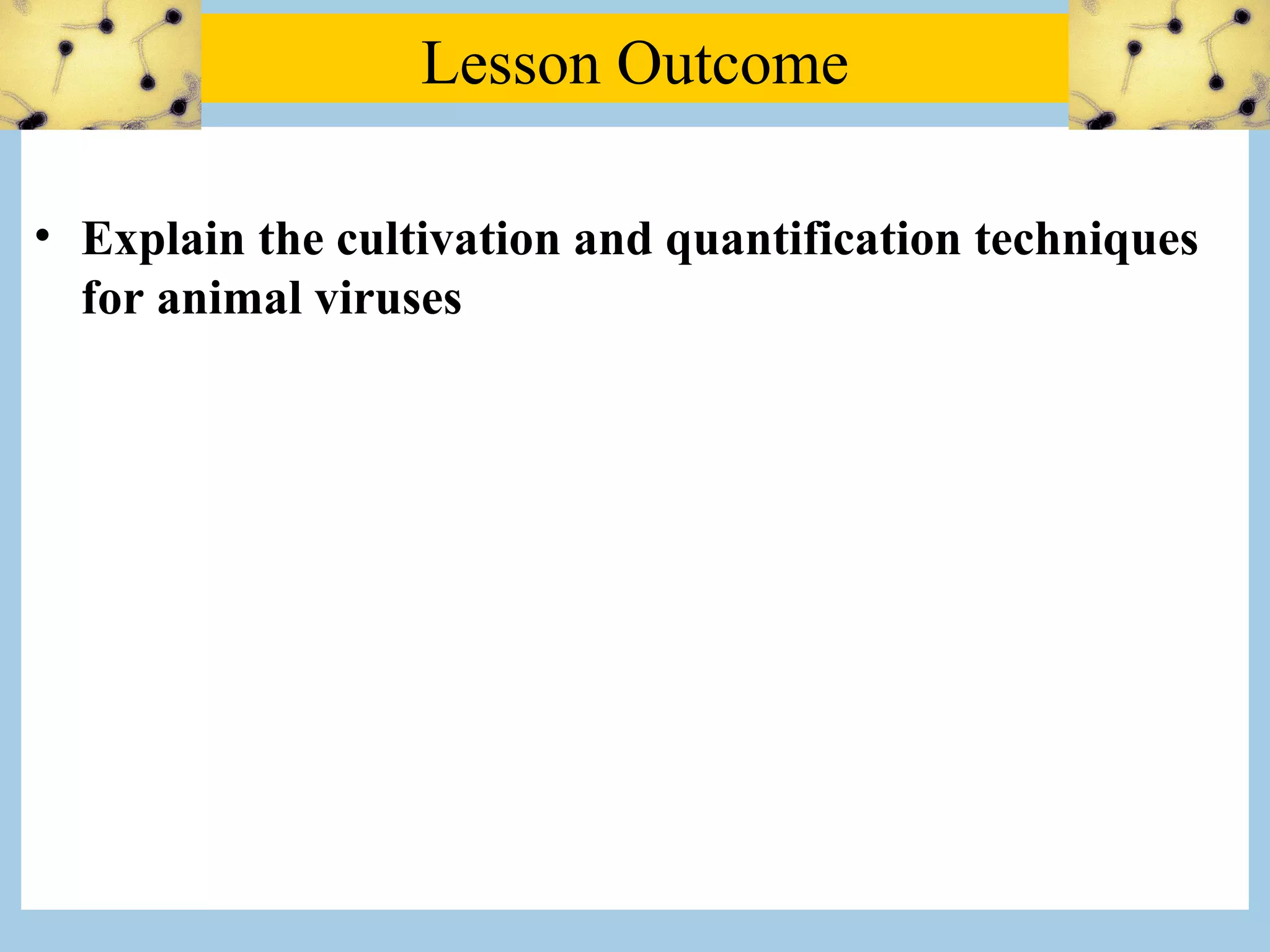 Lesson Outcome

• Explain the cultivation and quantification techniques for animal viruses